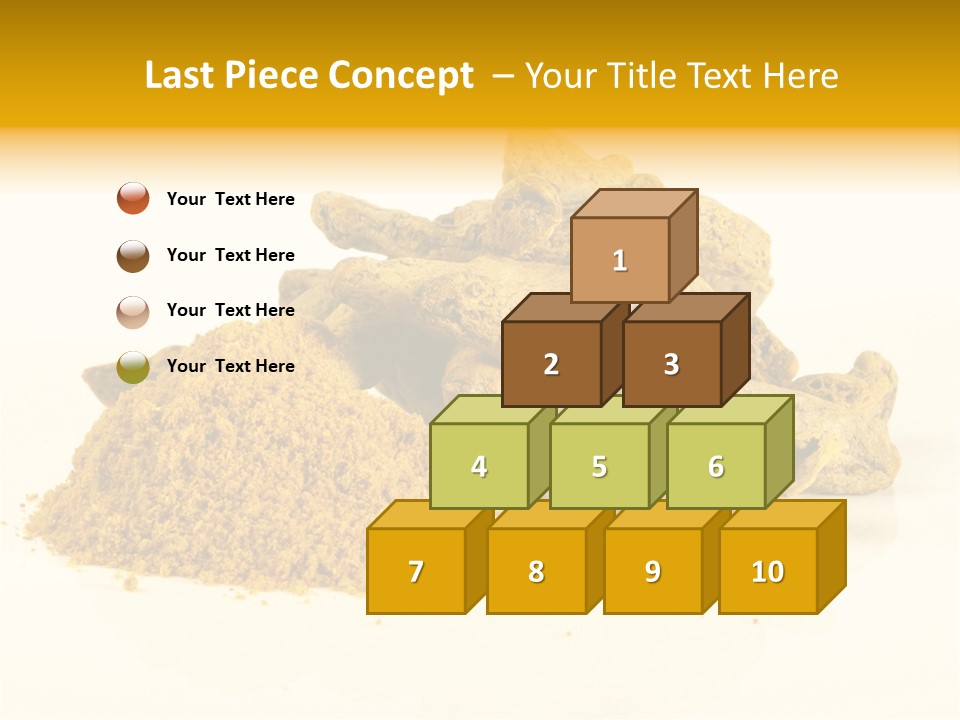 Last Piece Concept – Your Title Text Here

Your Text Here

Your Text Here

Your Text Here

Your Text Here

1

2

3

4

5

6

7

8

9

10